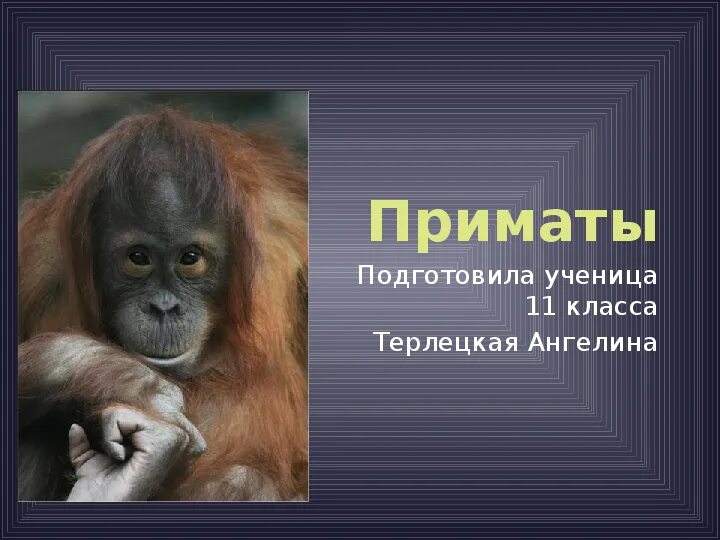 Приматы

Подготовила ученица 11 класса Терлецкая Ангелина